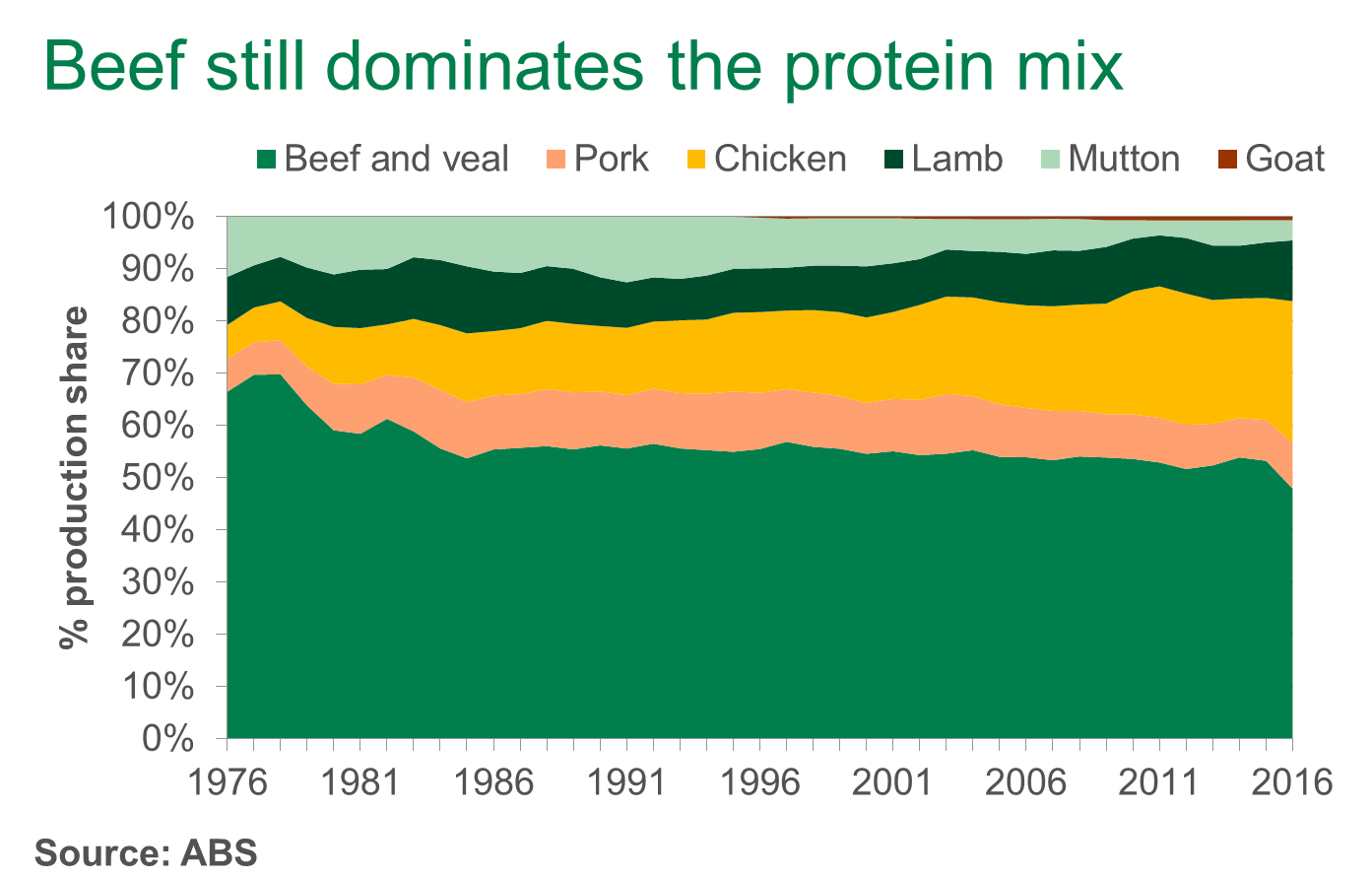 Beef still dominates the protein mix

Beef and veal   Pork   Chicken   Lamb   Mutton   Goat

% production share

100%
90%
80%
70%
60%
50%
40%
30%
20%
10%
0%

1976   1981   1986   1991   1996   2001   2006   2011   2016

Source: ABS